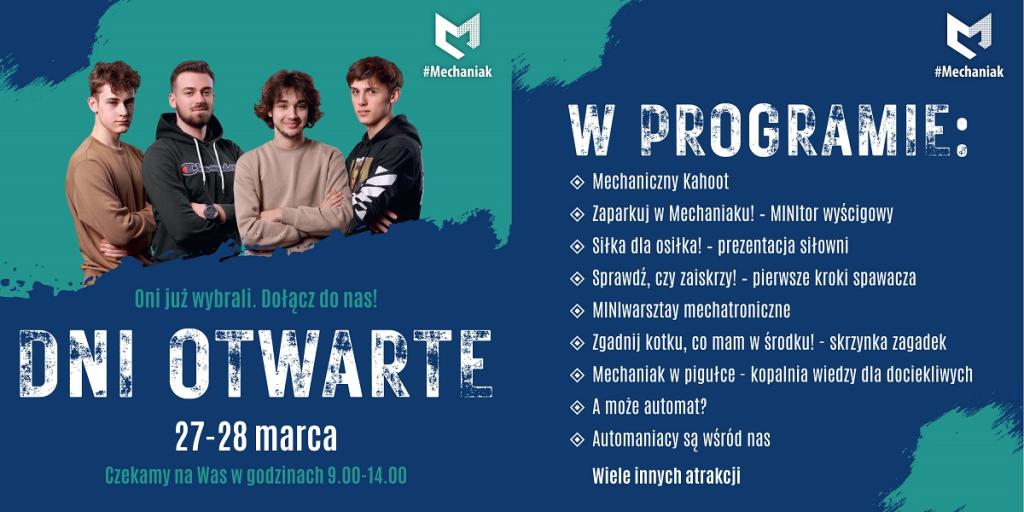 #Mechaniak

Oni już wybrali. Dołącz do nas!

DNI OTWARTE

27-28 marca

Czekamy na Was w godzinach 9.00-14.00

#Mechaniak

W PROGRAMIE:

Mechaniczny Kahoot

Zaparkuj w Mechaniaku! - MINItor wyścigowy

Siłka dla osiłka! - prezentacja siłowni

Sprawdź, czy zaiskrzy! - pierwsze kroki spawacza

MINIwarsztaty mechatroniczne

Zgadnij kotku, co mam w środku! - skrzynka zagadek

Mechaniak w pigułce - kopalnia wiedzy dla dociekliwych

A może automat?

Automaniacy są wśród nas

Wiele innych atrakcji